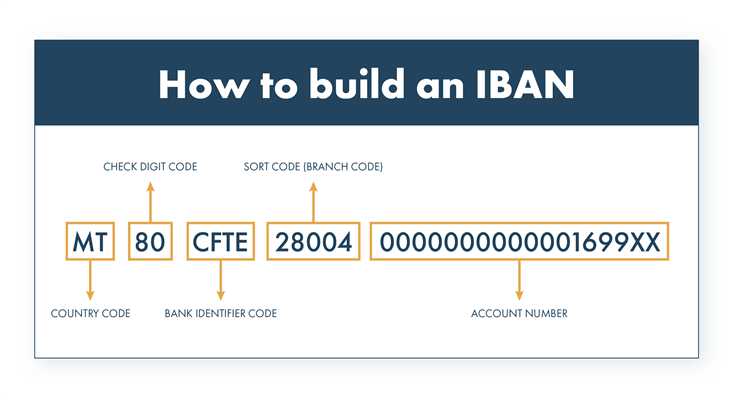 How to build an IBAN

CHECK DIGIT CODE

SORT CODE (BRANCH CODE)

MT 80 CFTE 28004 0000000000001699XX

COUNTRY CODE

BANK IDENTIFIER CODE

ACCOUNT NUMBER